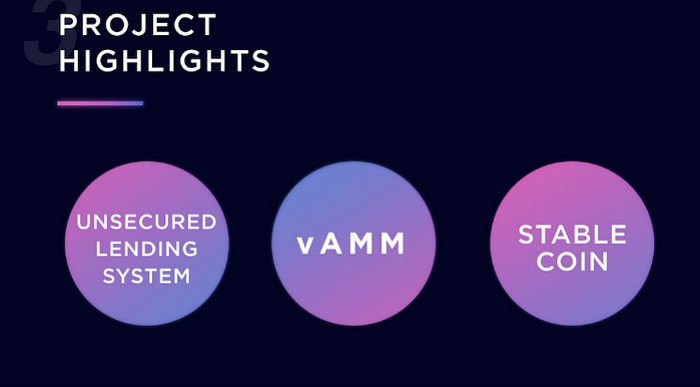 3
PROJECT HIGHLIGHTS

UNSECURED LENDING SYSTEM

vAMM

STABLE COIN